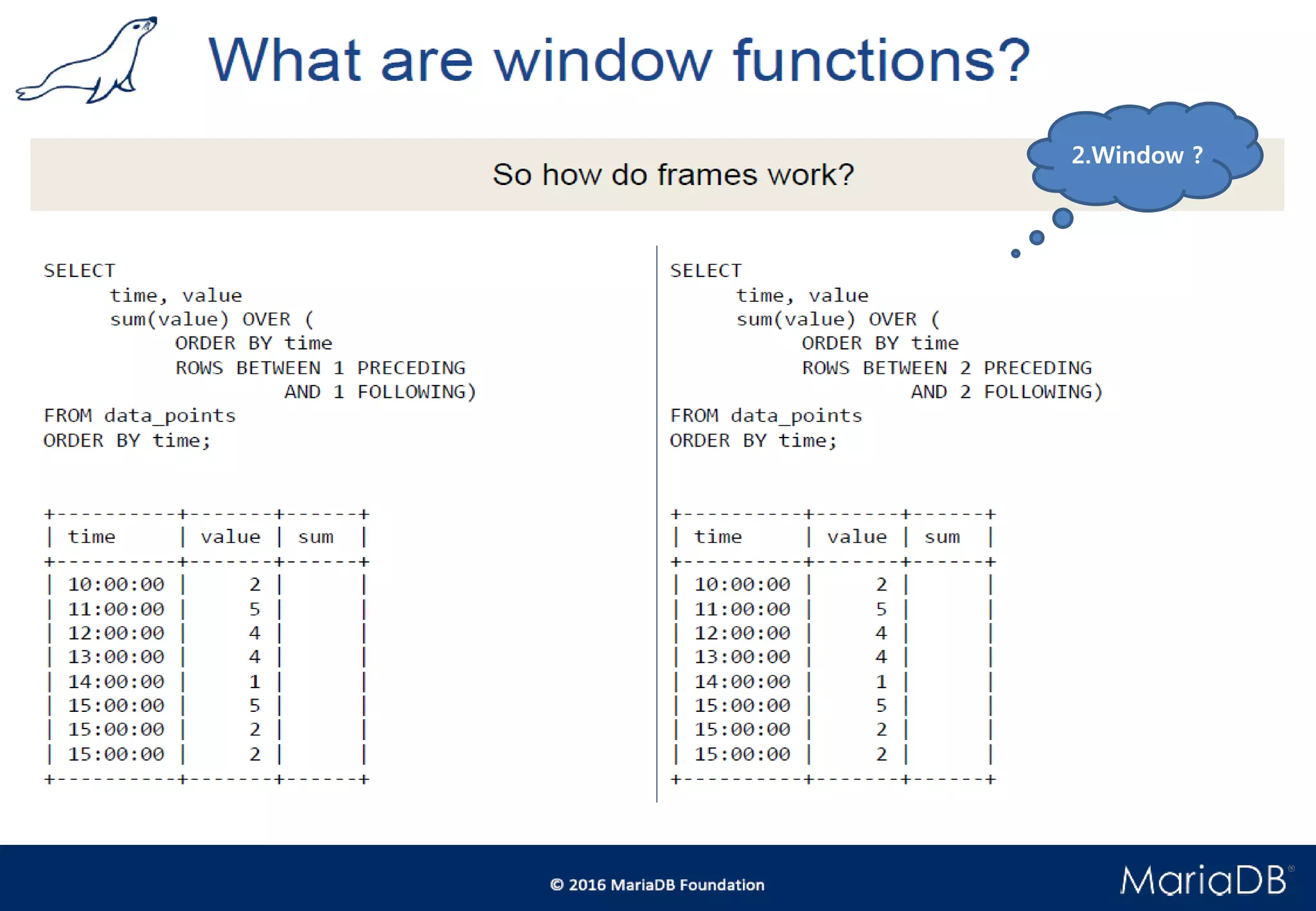 What are window functions?

So how do frames work?

2.Window ?

SELECT
time, value
sum(value) OVER (
ORDER BY time
ROWS BETWEEN 1 PRECEDING
AND 1 FOLLOWING)
FROM data_points
ORDER BY time;

| time | value | sum |
|---|---|---|
| 10:00:00 | 2 | |
| 11:00:00 | 5 | |
| 12:00:00 | 4 | |
| 13:00:00 | 4 | |
| 14:00:00 | 1 | |
| 15:00:00 | 5 | |
| 15:00:00 | 2 | |
| 15:00:00 | 2 | |

SELECT
time, value
sum(value) OVER (
ORDER BY time
ROWS BETWEEN 2 PRECEDING
AND 2 FOLLOWING)
FROM data_points
ORDER BY time;

| time | value | sum |
|---|---|---|
| 10:00:00 | 2 | |
| 11:00:00 | 5 | |
| 12:00:00 | 4 | |
| 13:00:00 | 4 | |
| 14:00:00 | 1 | |
| 15:00:00 | 5 | |
| 15:00:00 | 2 | |
| 15:00:00 | 2 | |

© 2016 MariaDB Foundation

MariaDB